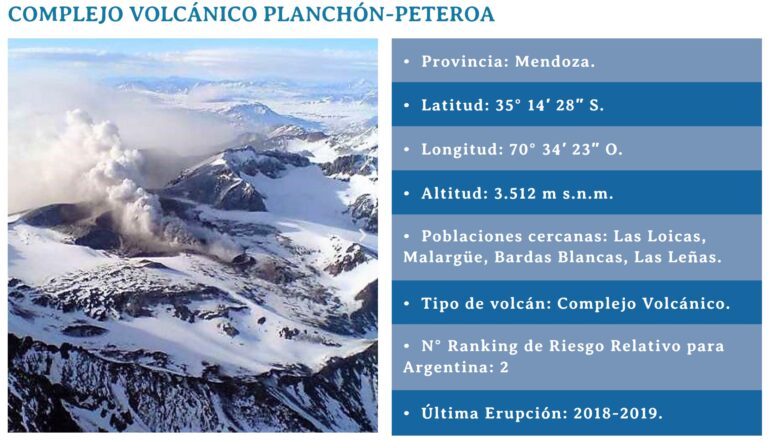 COMPLEJO VOLCÁNICO PLANCHÓN-PETEROA

• Provincia: Mendoza.

• Latitud: 35° 14′ 28″ S.

• Longitud: 70° 34′ 23″ O.

• Altitud: 3.512 m s.n.m.

• Poblaciones cercanas: Las Loicas, Malargüe, Bardas Blancas, Las Leñas.

• Tipo de volcán: Complejo Volcánico.

• N° Ranking de Riesgo Relativo para Argentina: 2

• Última Erupción: 2018-2019.